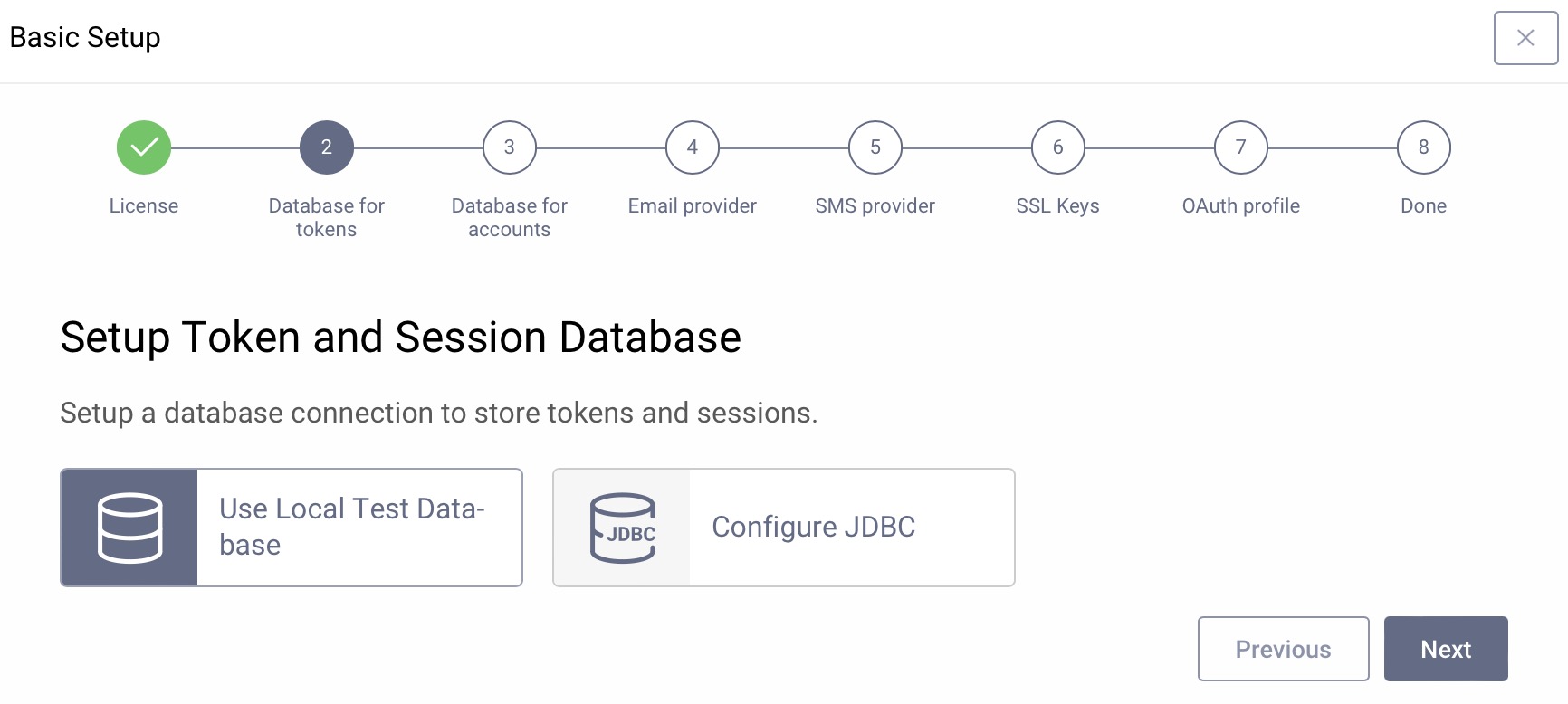 Basic Setup

License

2
Database for tokens

3
Database for accounts

4
Email provider

5
SMS provider

6
SSL Keys

7
OAuth profile

8
Done

Setup Token and Session Database

Setup a database connection to store tokens and sessions.

Use Local Test Database

JDBC
Configure JDBC

Previous

Next